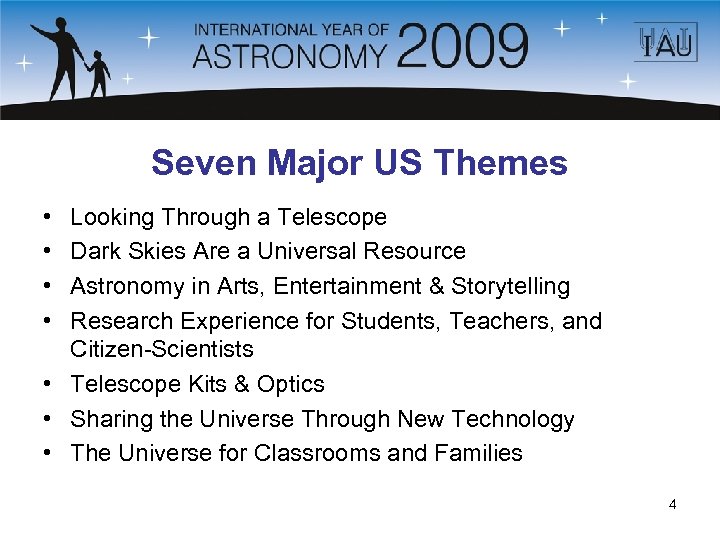 INTERNATIONAL YEAR OF
ASTRONOMY 2009

IAU

Seven Major US Themes

• Looking Through a Telescope
• Dark Skies Are a Universal Resource
• Astronomy in Arts, Entertainment & Storytelling
• Research Experience for Students, Teachers, and Citizen-Scientists
• Telescope Kits & Optics
• Sharing the Universe Through New Technology
• The Universe for Classrooms and Families

4